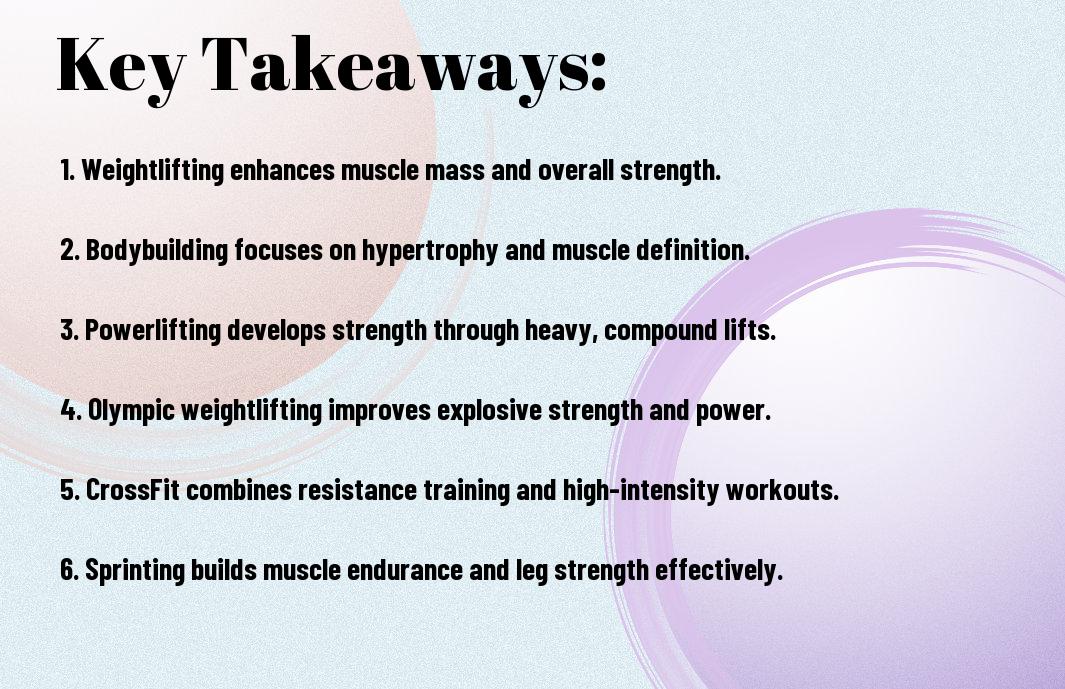 Key Takeaways:

1. Weightlifting enhances muscle mass and overall strength.

2. Bodybuilding focuses on hypertrophy and muscle definition.

3. Powerlifting develops strength through heavy, compound lifts.

4. Olympic weightlifting improves explosive strength and power.

5. CrossFit combines resistance training and high-intensity workouts.

6. Sprinting builds muscle endurance and leg strength effectively.